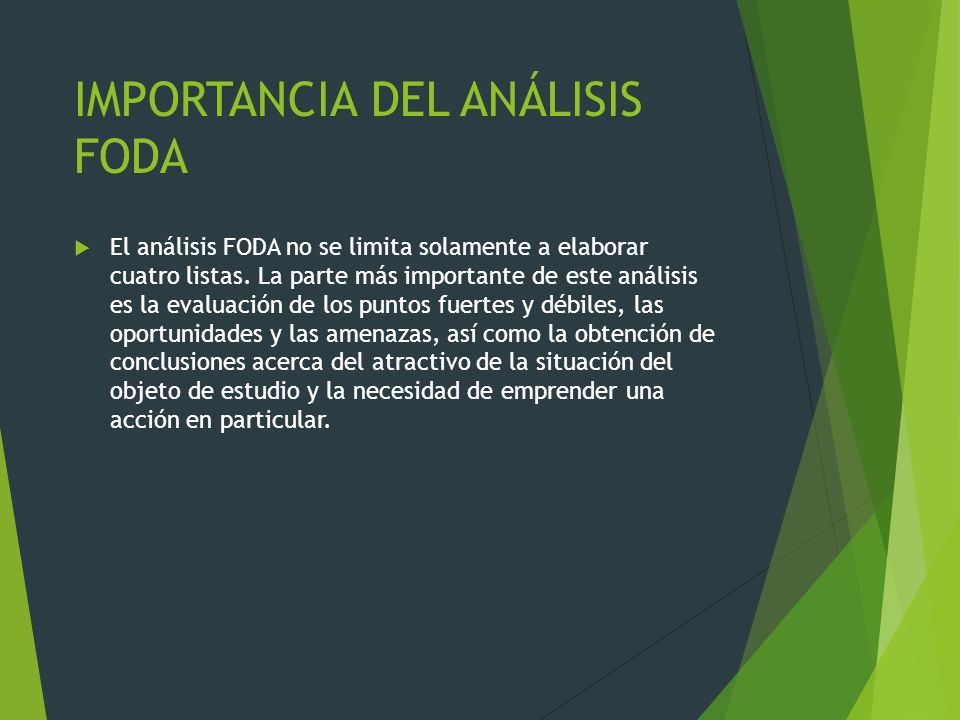 IMPORTANCIA DEL ANÁLISIS FODA

El análisis FODA no se limita solamente a elaborar cuatro listas. La parte más importante de este análisis es la evaluación de los puntos fuertes y débiles, las oportunidades y las amenazas, así como la obtención de conclusiones acerca del atractivo de la situación del objeto de estudio y la necesidad de emprender una acción en particular.